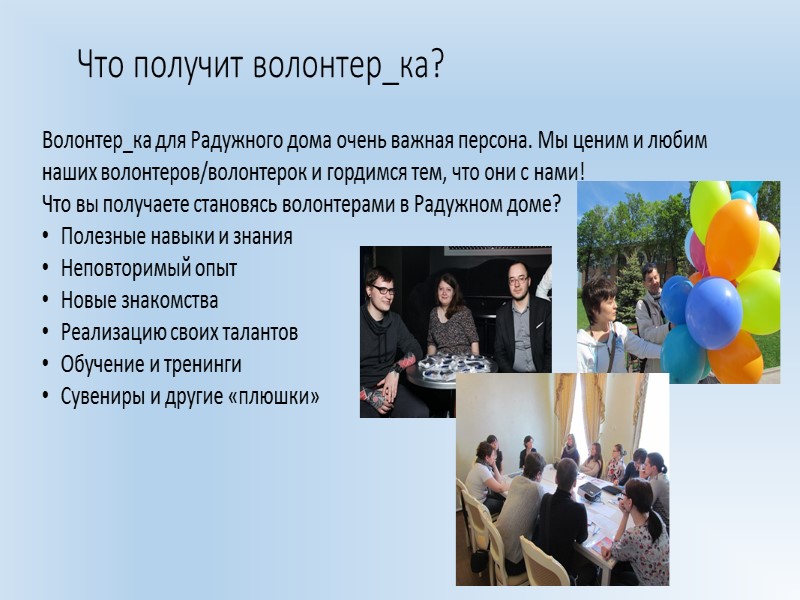 Что получит волонтер_ка?

Волонтер_ка для Радужного дома очень важная персона. Мы ценим и любим наших волонтеров/волонтерок и гордимся тем, что они с нами!
Что вы получаете становясь волонтерами в Радужном доме?
• Полезные навыки и знания
• Неповторимый опыт
• Новые знакомства
• Реализацию своих талантов
• Обучение и тренинги
• Сувениры и другие «плюшки»